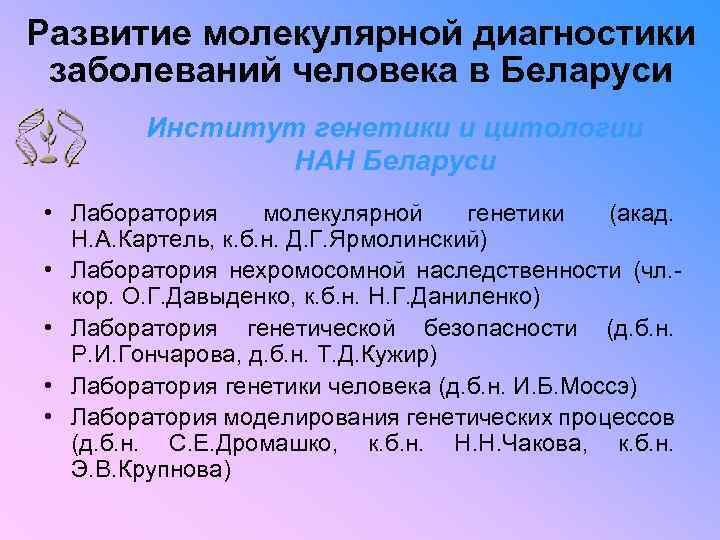 Развитие молекулярной диагностики заболеваний человека в Беларуси

Институт генетики и цитологии НАН Беларуси

• Лаборатория молекулярной генетики (акад. Н.А.Картель, к.б.н. Д.Г.Ярмолинский)
• Лаборатория нехромосомной наследственности (чл.-кор. О.Г.Давыденко, к.б.н. Н.Г.Даниленко)
• Лаборатория генетической безопасности (д.б.н. Р.И.Гончарова, д.б.н. Т.Д.Кужир)
• Лаборатория генетики человека (д.б.н. И.Б.Моссэ)
• Лаборатория моделирования генетических процессов (д.б.н. С.Е.Дромашко, к.б.н. Н.Н.Чакова, к.б.н. Э.В.Крупнова)